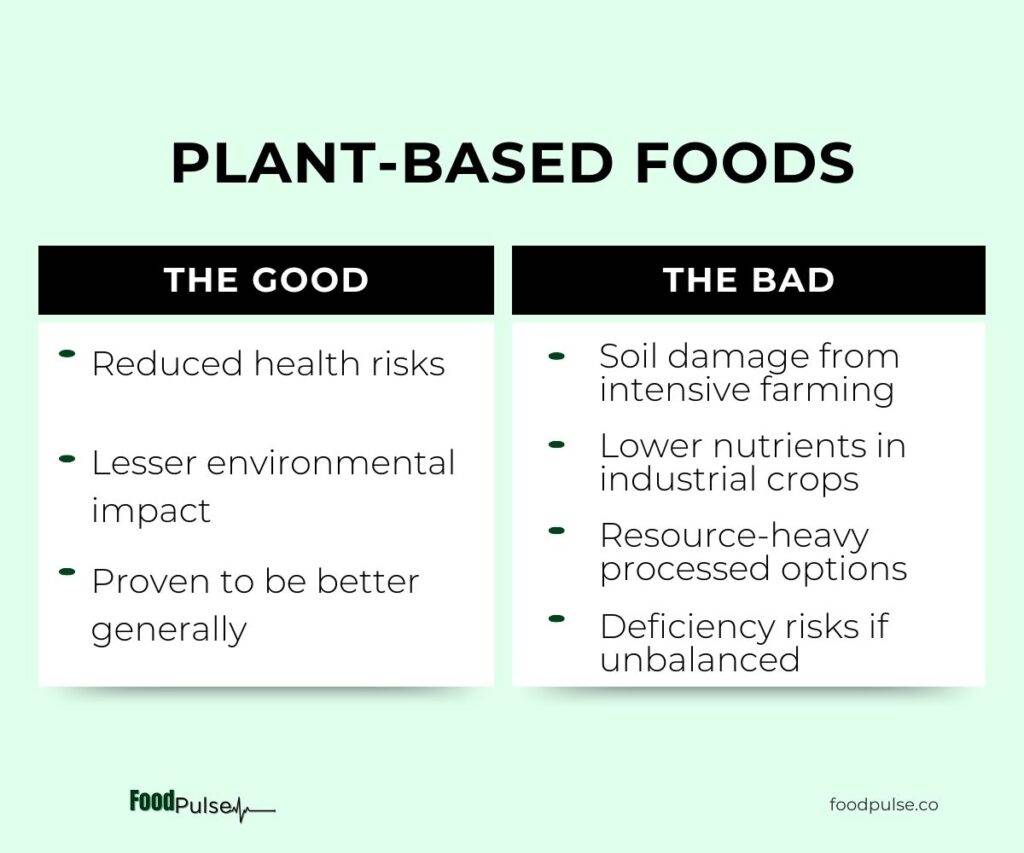 PLANT-BASED FOODS

THE GOOD

- Reduced health risks
- Lesser environmental impact
- Proven to be better generally

THE BAD

- Soil damage from intensive farming
- Lower nutrients in industrial crops
- Resource-heavy processed options
- Deficiency risks if unbalanced

FoodPulse

foodpulse.co